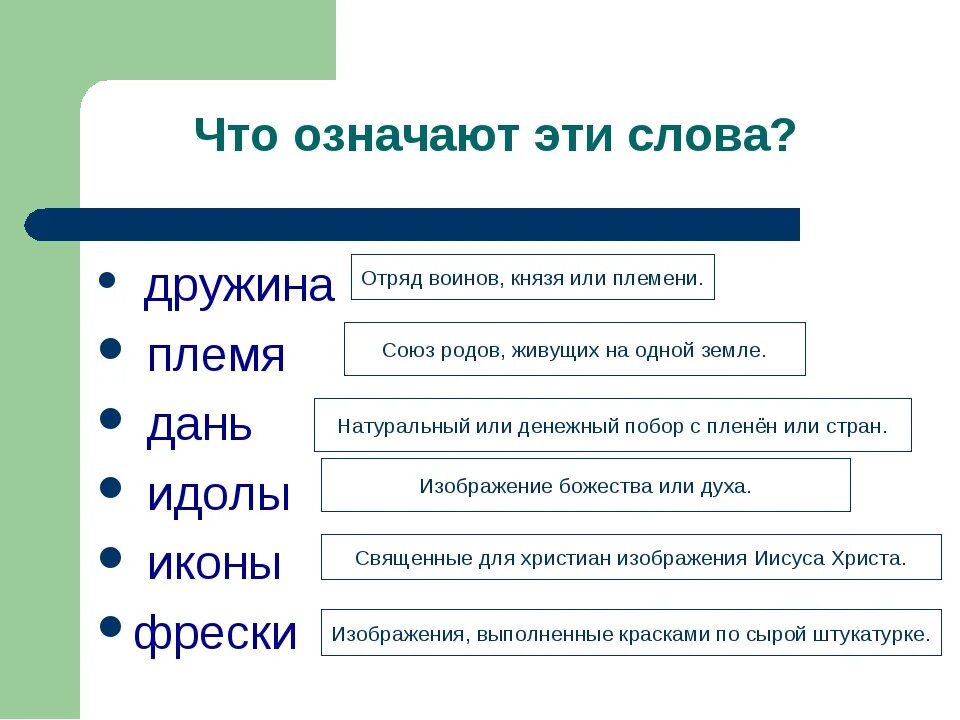 Что означают эти слова?

- дружина
Отряд воинов, князя или племени.
- племя
Союз родов, живущих на одной земле.
- дань
Натуральный или денежный побор с пленён или стран.
- идолы
Изображение божества или духа.
- иконы
Священные для христиан изображения Иисуса Христа.
- фрески
Изображения, выполненные красками по сырой штукатурке.